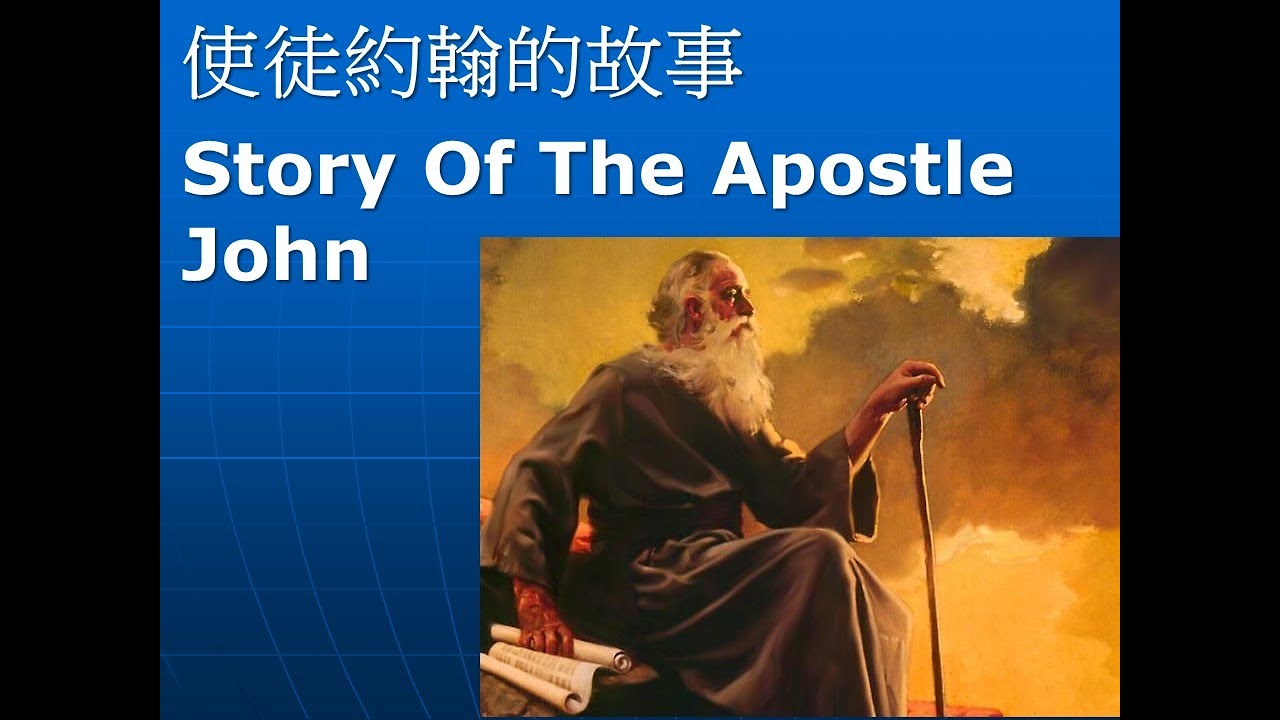 使徒約翰的故事

Story Of The Apostle John